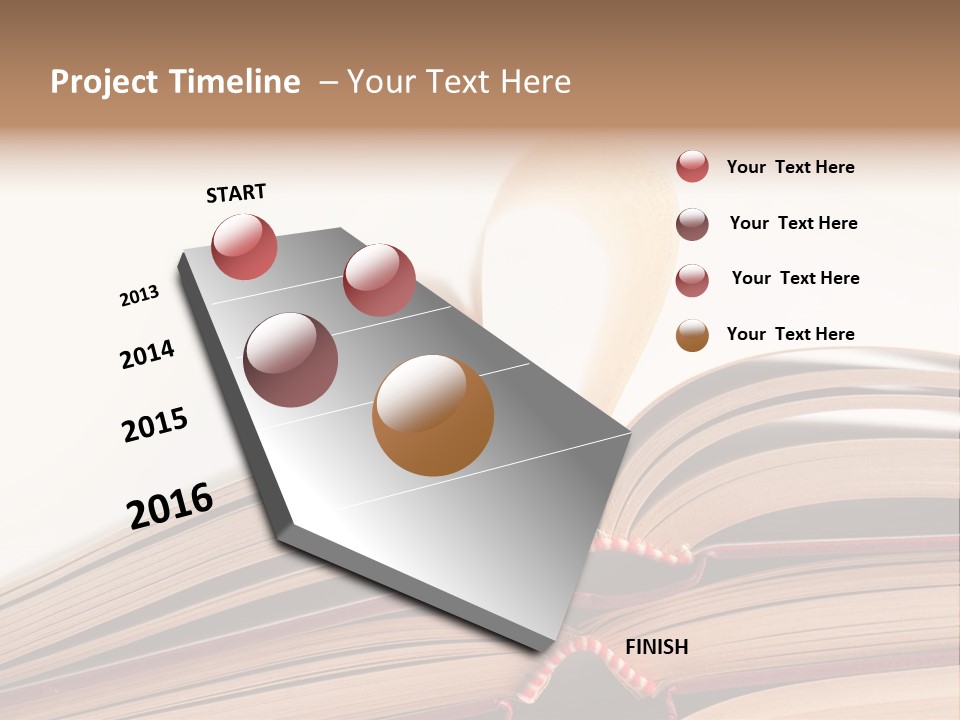 Project Timeline – Your Text Here

START

2013

2014

2015

2016

FINISH

Your Text Here

Your Text Here

Your Text Here

Your Text Here